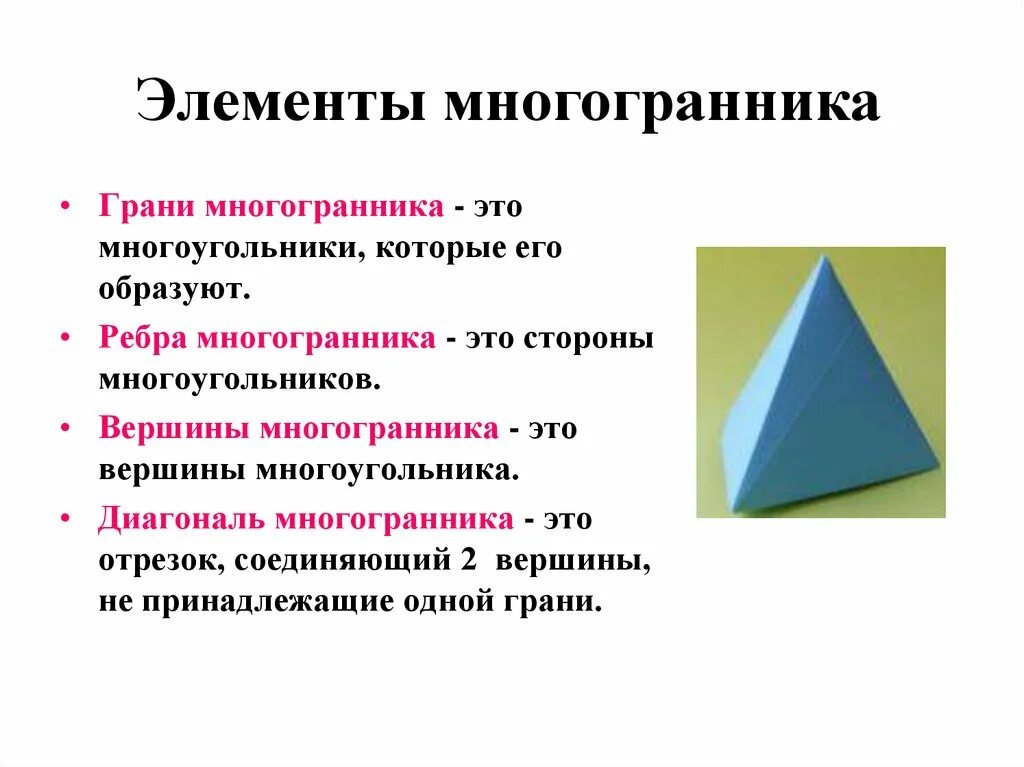 Элементы многогранника

• Грани многогранника - это многоугольники, которые его образуют.
• Ребра многогранника - это стороны многоугольников.
• Вершины многогранника - это вершины многоугольника.
• Диагональ многогранника - это отрезок, соединяющий 2 вершины, не принадлежащие одной грани.